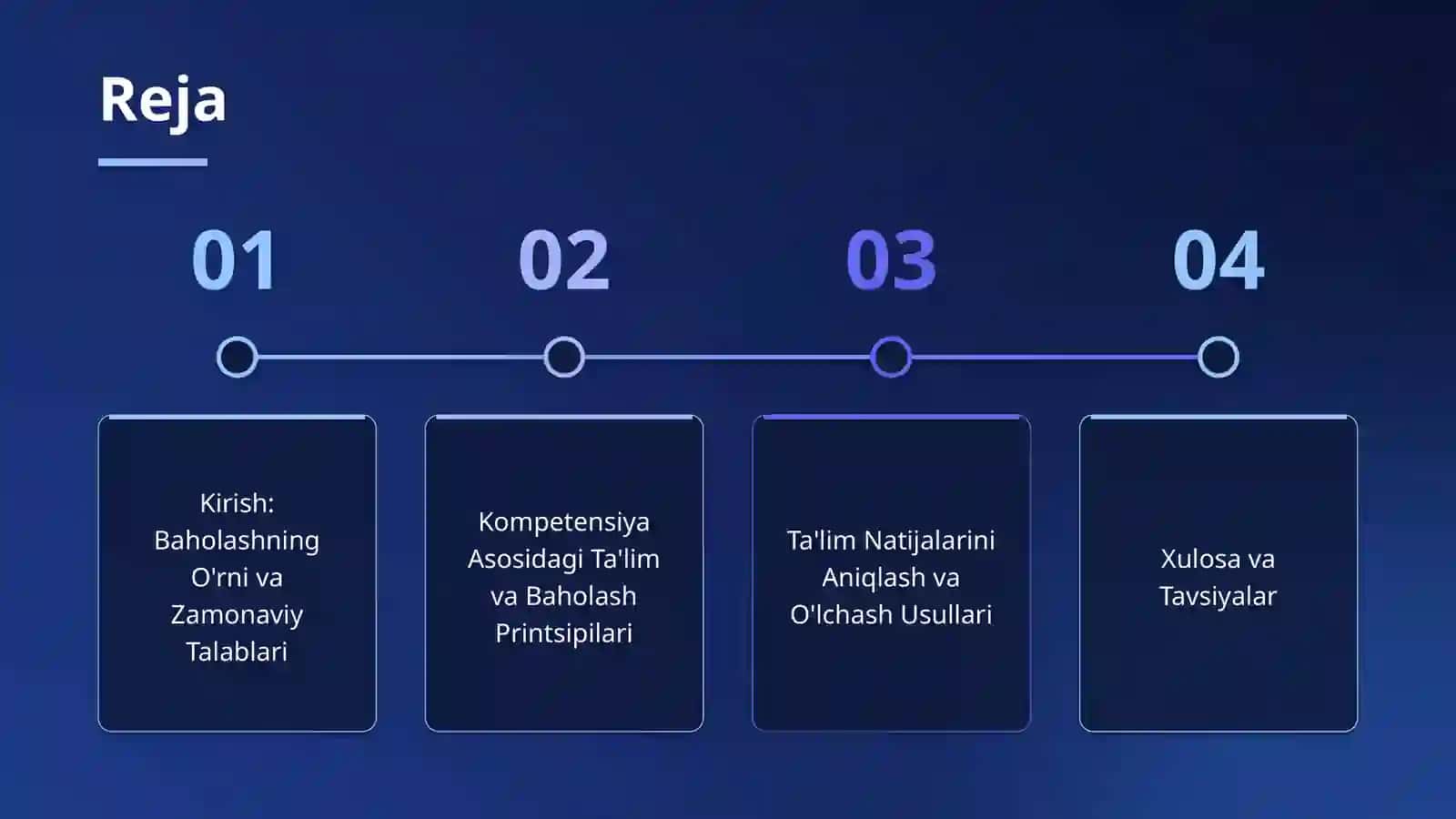 Reja

01

Kirish: Baholashning O'rni va Zamonaviy Talablari

02

Kompetensiya Asosidagi Ta'lim va Baholash Printsipilari

03

Ta'lim Natijalarini Aniqlash va O'lchash Usullari

04

Xulosa va Tavsiyalar